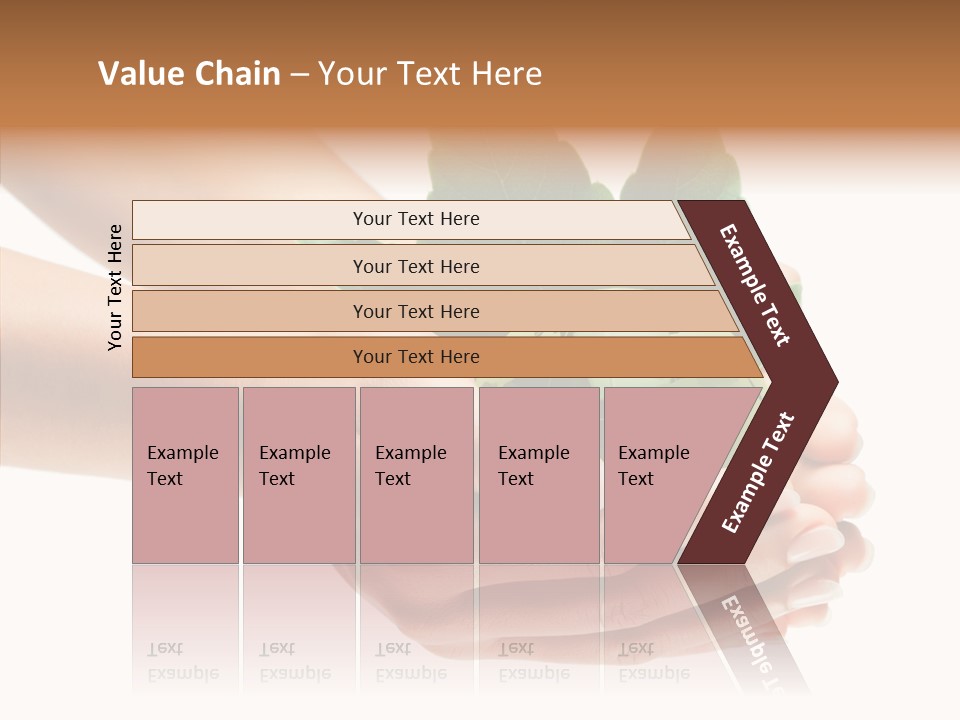 Value Chain – Your Text Here

Your Text Here

Your Text Here

Your Text Here

Your Text Here

Your Text Here

Example Text

Example Text

Example Text

Example Text

Example Text

Example Text

Example Text